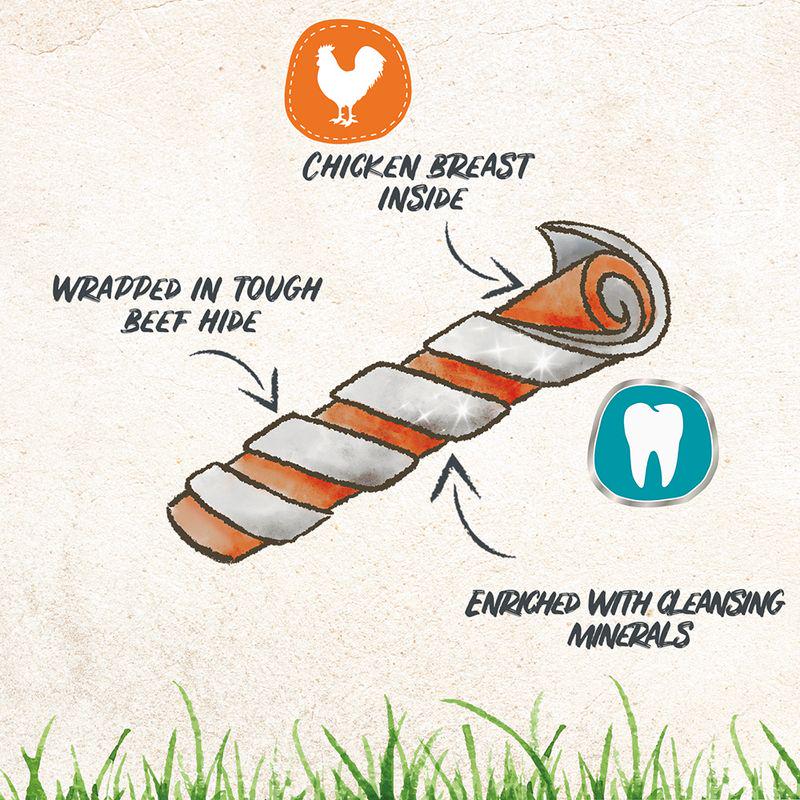 CHICKEN BREAST INSIDE

WRAPPED IN TOUGH BEEF HIDE

ENRICHED WITH CLEANSING MINERALS